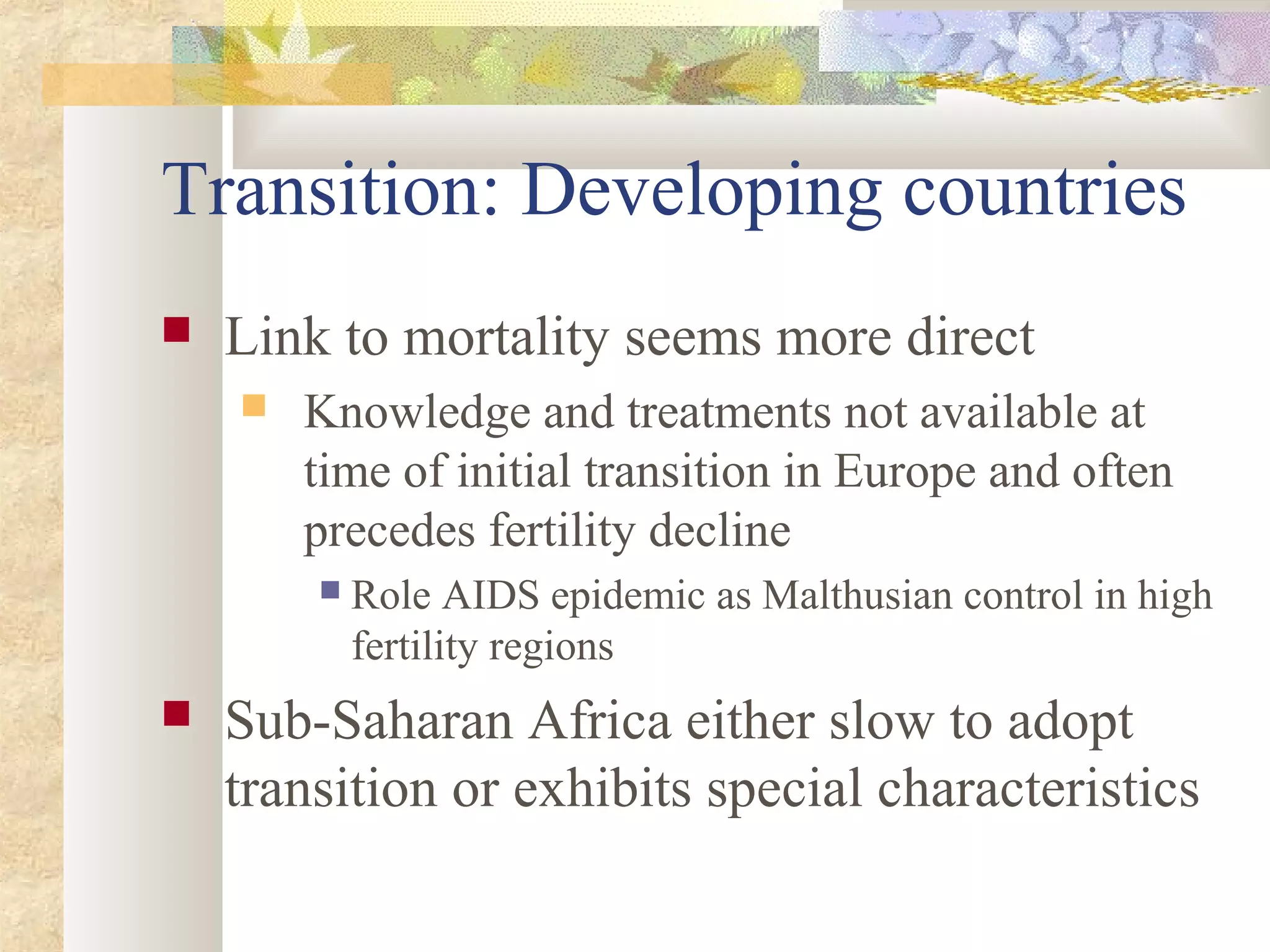 Transition: Developing countries

Link to mortality seems more direct

Knowledge and treatments not available at time of initial transition in Europe and often precedes fertility decline

Role AIDS epidemic as Malthusian control in high fertility regions

Sub-Saharan Africa either slow to adopt transition or exhibits special characteristics